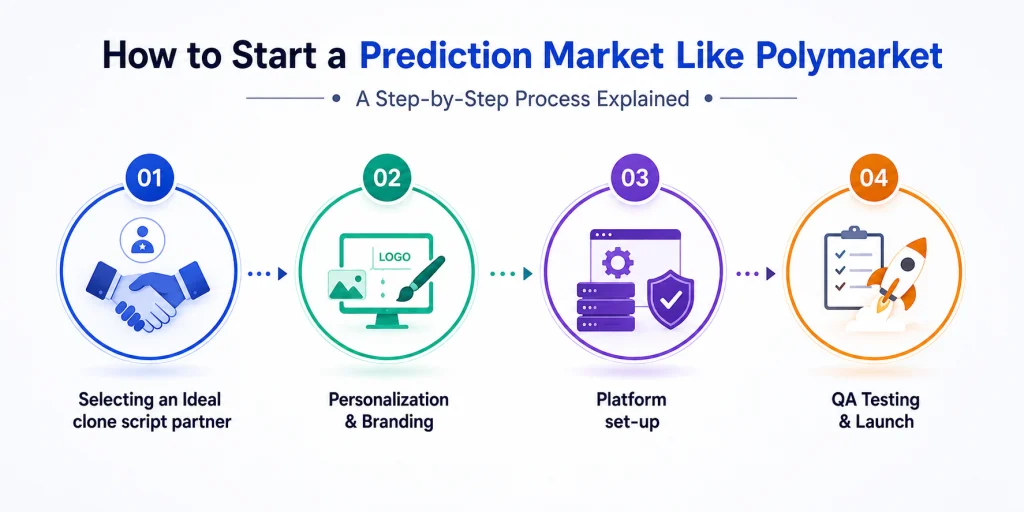 How to Start a Prediction Market Like Polymarket

A Step-by-Step Process Explained

01

Selecting an Ideal clone script partner

02

LOGO

Personalization & Branding

03

Platform set-up

04

QA Testing & Launch